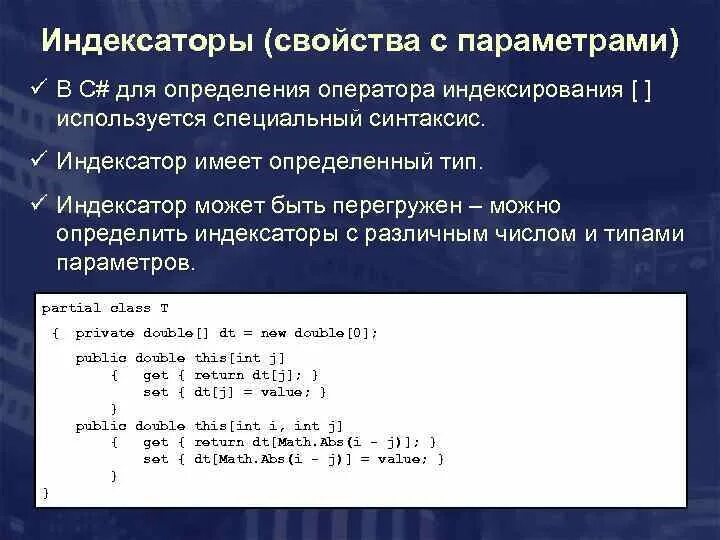 Индексаторы (свойства с параметрами)

✓ В C# для определения оператора индексирования [ ] используется специальный синтаксис.

✓ Индексатор имеет определенный тип.

✓ Индексатор может быть перегружен – можно определить индексаторы с различным числом и типами параметров.

partial class T
 {  private double[] dt = new double[0];
    public double this[int j]
        {   get { return dt[j]; }
            set { dt[j] = value; }
        }
    public double this[int i, int j]
        {   get { return dt[Math.Abs(i - j)]; }
            set { dt[Math.Abs(i - j)] = value; }
        }
}